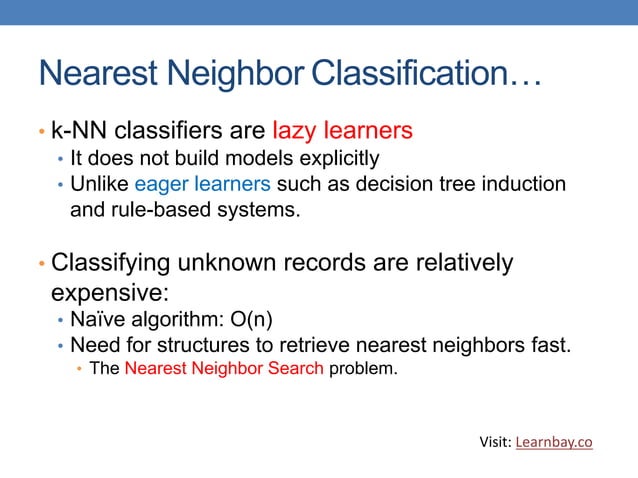 Nearest Neighbor Classification…

• k-NN classifiers are lazy learners
  • It does not build models explicitly
  • Unlike eager learners such as decision tree induction and rule-based systems.

• Classifying unknown records are relatively expensive:
  • Naïve algorithm: O(n)
  • Need for structures to retrieve nearest neighbors fast.
    • The Nearest Neighbor Search problem.

Visit: Learnbay.co